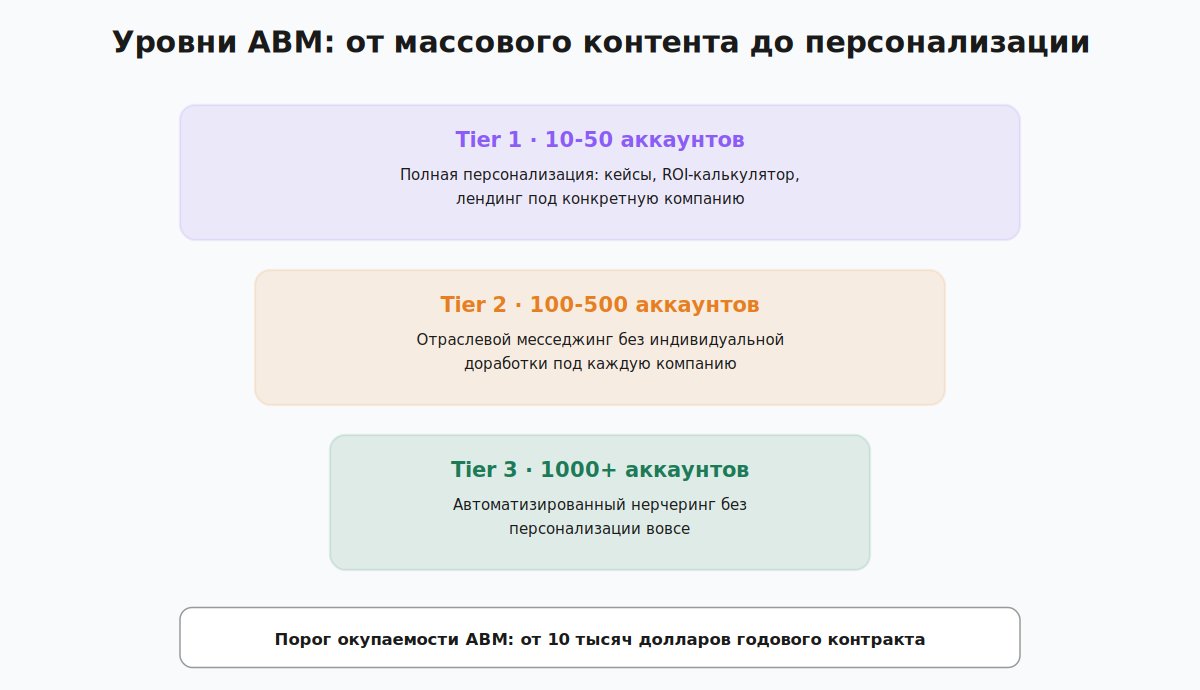 Уровни ABM: от массового контента до персонализации

Tier 1 · 10-50 аккаунтов

Полная персонализация: кейсы, ROI-калькулятор, лендинг под конкретную компанию

Tier 2 · 100-500 аккаунтов

Отраслевой месседжинг без индивидуальной доработки под каждую компанию

Tier 3 · 1000+ аккаунтов

Автоматизированный нерчеринг без персонализации вовсе

Порог окупаемости ABM: от 10 тысяч долларов годового контракта